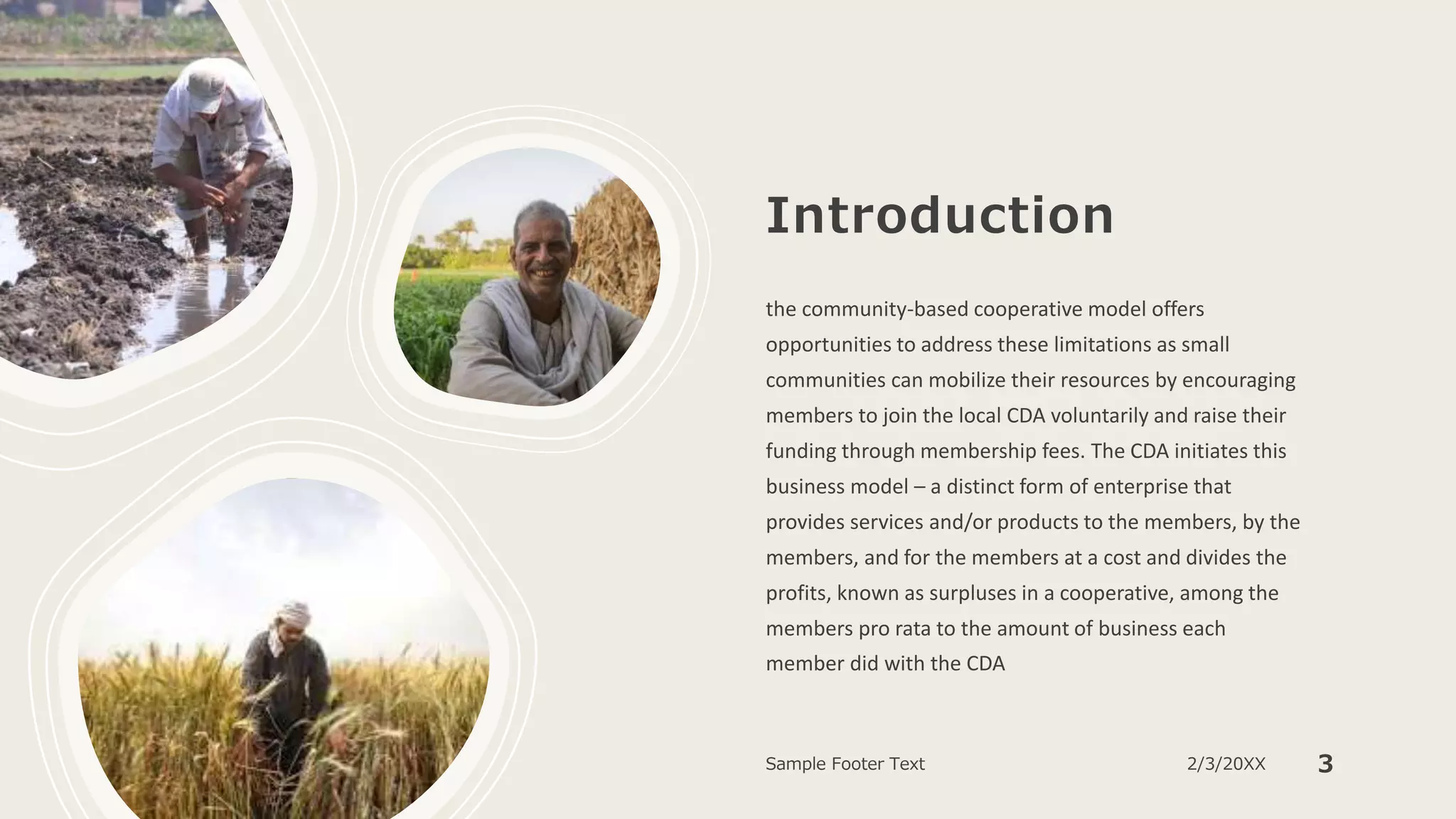 Introduction

the community-based cooperative model offers opportunities to address these limitations as small communities can mobilize their resources by encouraging members to join the local CDA voluntarily and raise their funding through membership fees. The CDA initiates this business model – a distinct form of enterprise that provides services and/or products to the members, by the members, and for the members at a cost and divides the profits, known as surpluses in a cooperative, among the members pro rata to the amount of business each member did with the CDA

Sample Footer Text

2/3/20XX

3